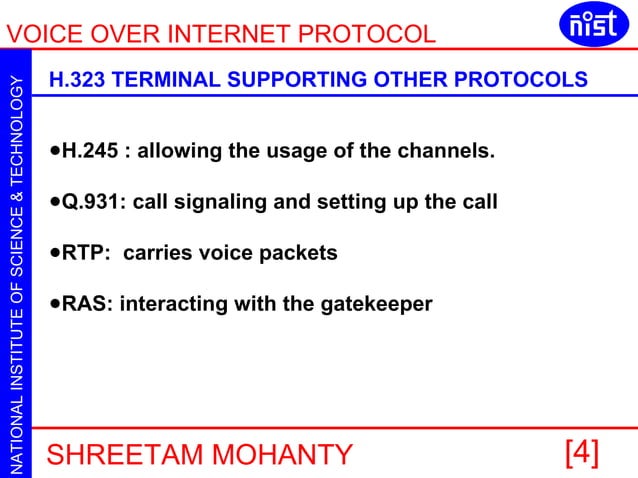 VOICE OVER INTERNET PROTOCOL

nist

NATIONAL INSTITUTE OF SCIENCE & TECHNOLOGY

H.323 TERMINAL SUPPORTING OTHER PROTOCOLS

•H.245 : allowing the usage of the channels.

•Q.931: call signaling and setting up the call

•RTP: carries voice packets

•RAS: interacting with the gatekeeper

SHREETAM MOHANTY

[4]